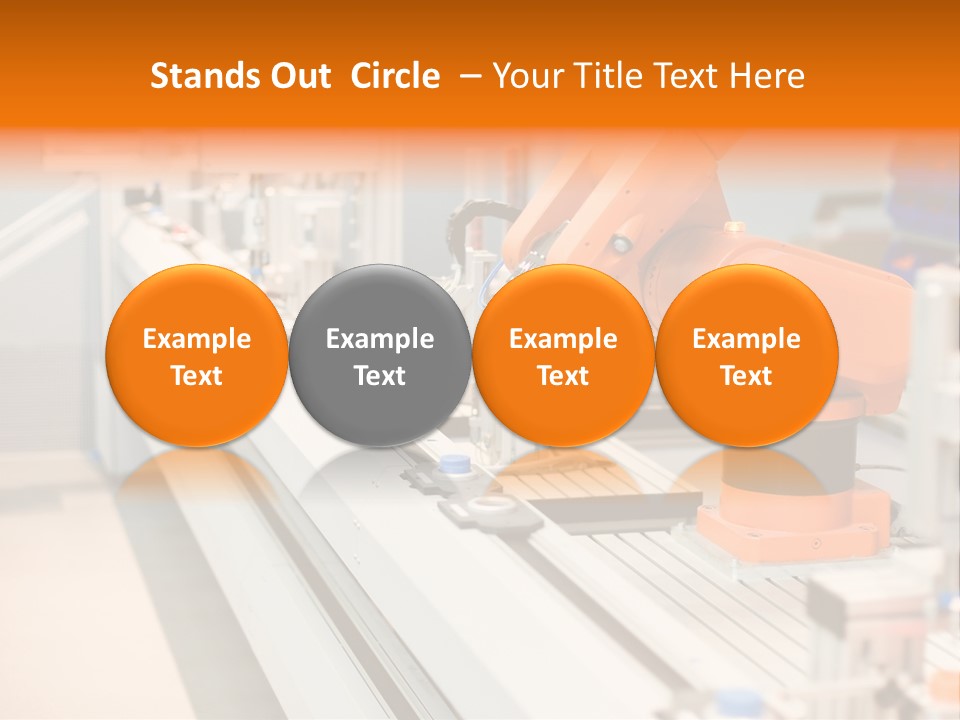 Stands Out Circle – Your Title Text Here

Example Text

Example Text

Example Text

Example Text